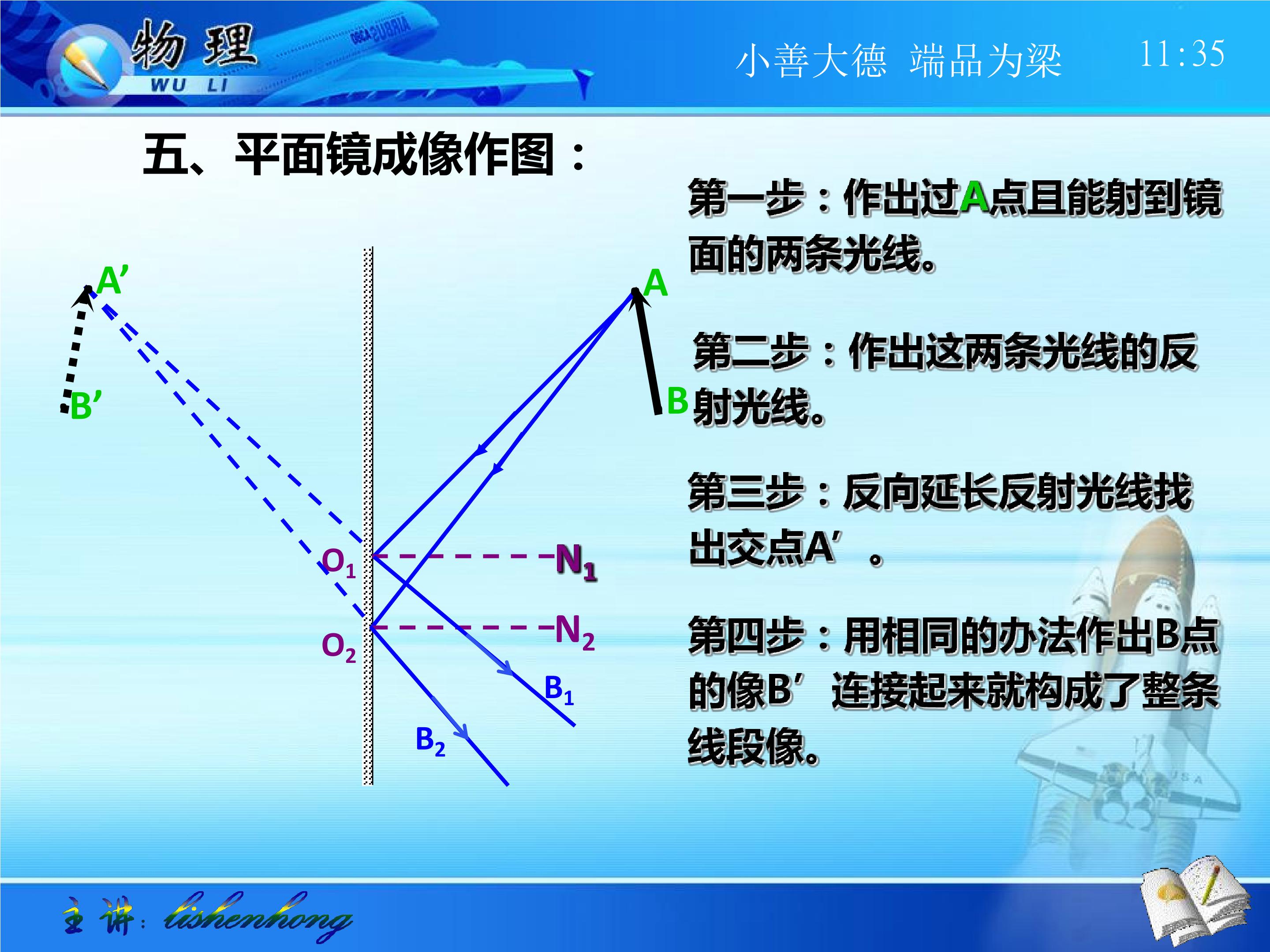 物理
WU LI

小善大德 端品为梁

11:35

五、平面镜成像作图：

A'

B'

A

B

$O_1$

$N_1$

$O_2$

$N_2$

$B_1$

$B_2$

第一步：作出过A点且能射到镜面的两条光线。

第二步：作出这两条光线的反射光线。

第三步：反向延长反射光线找出交点A'。

第四步：用相同的办法作出B点的像B'连接起来就构成了整条线段像。

主讲：lishenhong